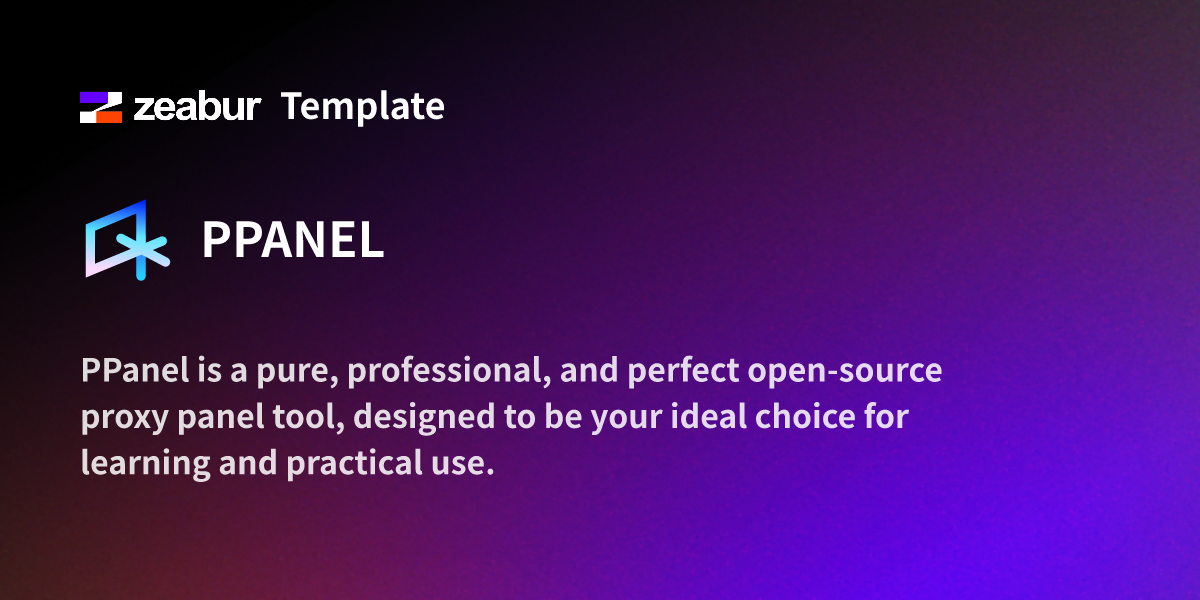 zeabur Template

PPANEL

PPanel is a pure, professional, and perfect open-source proxy panel tool, designed to be your ideal choice for learning and practical use.